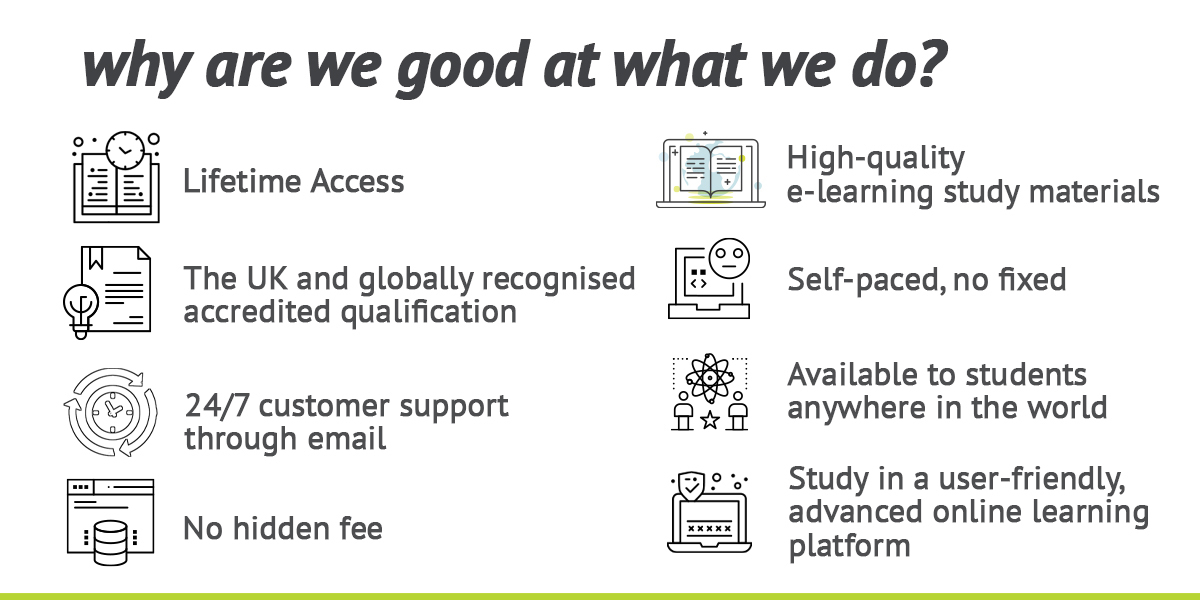 why are we good at what we do?

Lifetime Access

The UK and globally recognised accredited qualification

24/7 customer support through email

No hidden fee

High-quality e-learning study materials

Self-paced, no fixed

Available to students anywhere in the world

Study in a user-friendly, advanced online learning platform